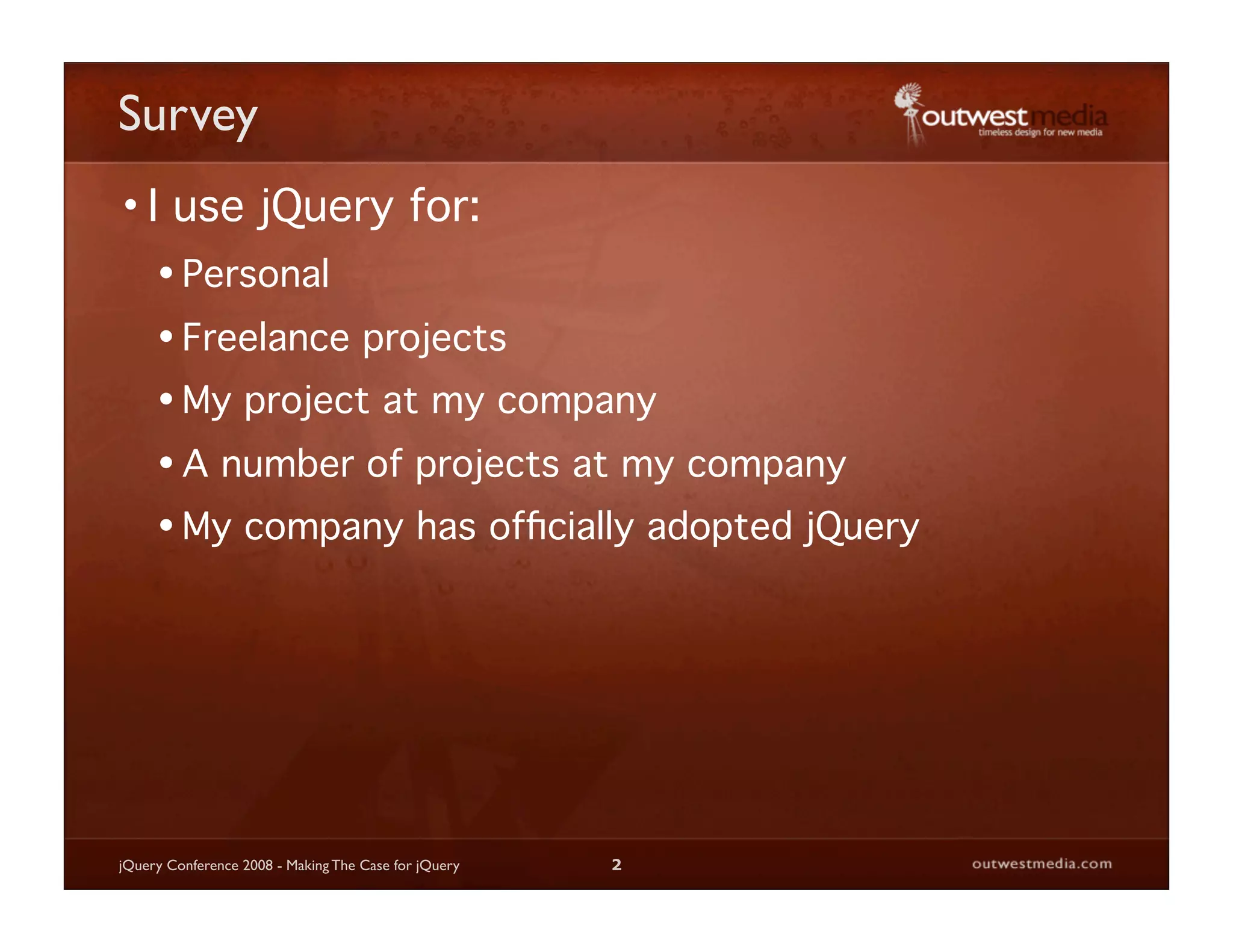 Survey

outwestmedia
timeless design for new media

• I use jQuery for:

• Personal

• Freelance projects

• My project at my company

• A number of projects at my company

• My company has officially adopted jQuery

jQuery Conference 2008 - Making The Case for jQuery

2

outwestmedia.com